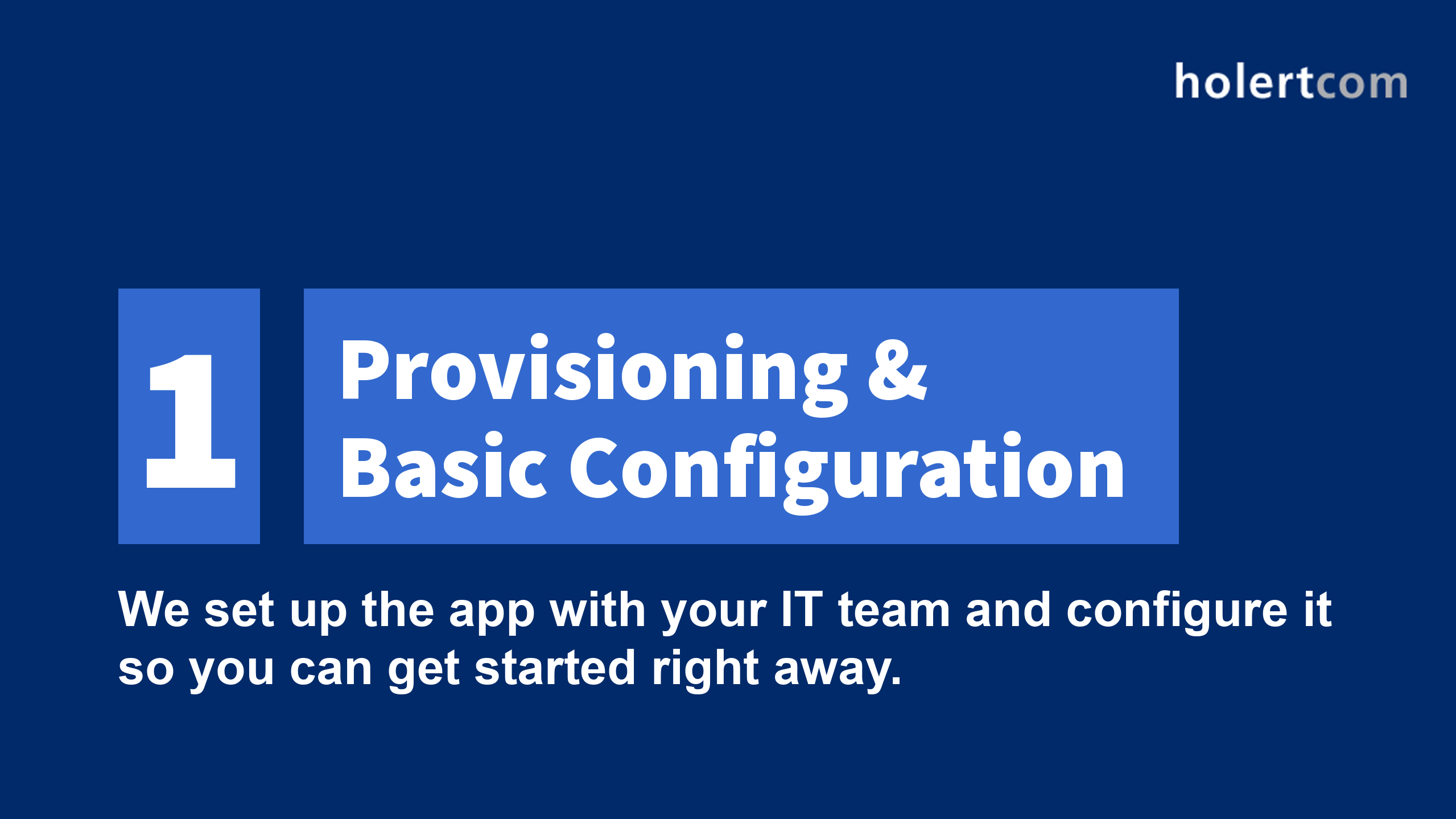 holertcom

1

Provisioning & Basic Configuration

We set up the app with your IT team and configure it so you can get started right away.